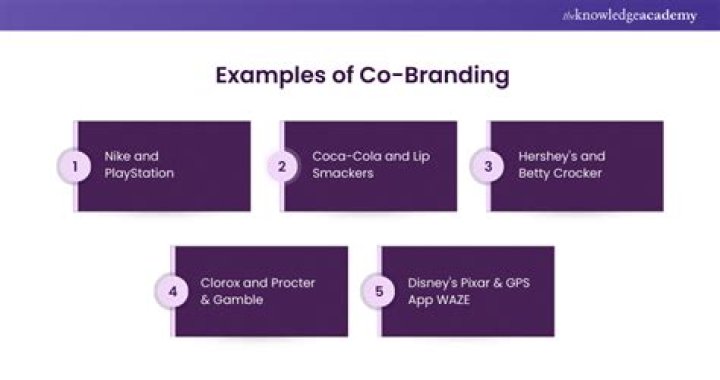 theknowledgeacademy

Examples of Co-Branding

1 Nike and PlayStation

2 Coca-Cola and Lip Smackers

3 Hershey's and Betty Crocker

4 Clorox and Procter & Gamble

5 Disney's Pixar & GPS App WAZE